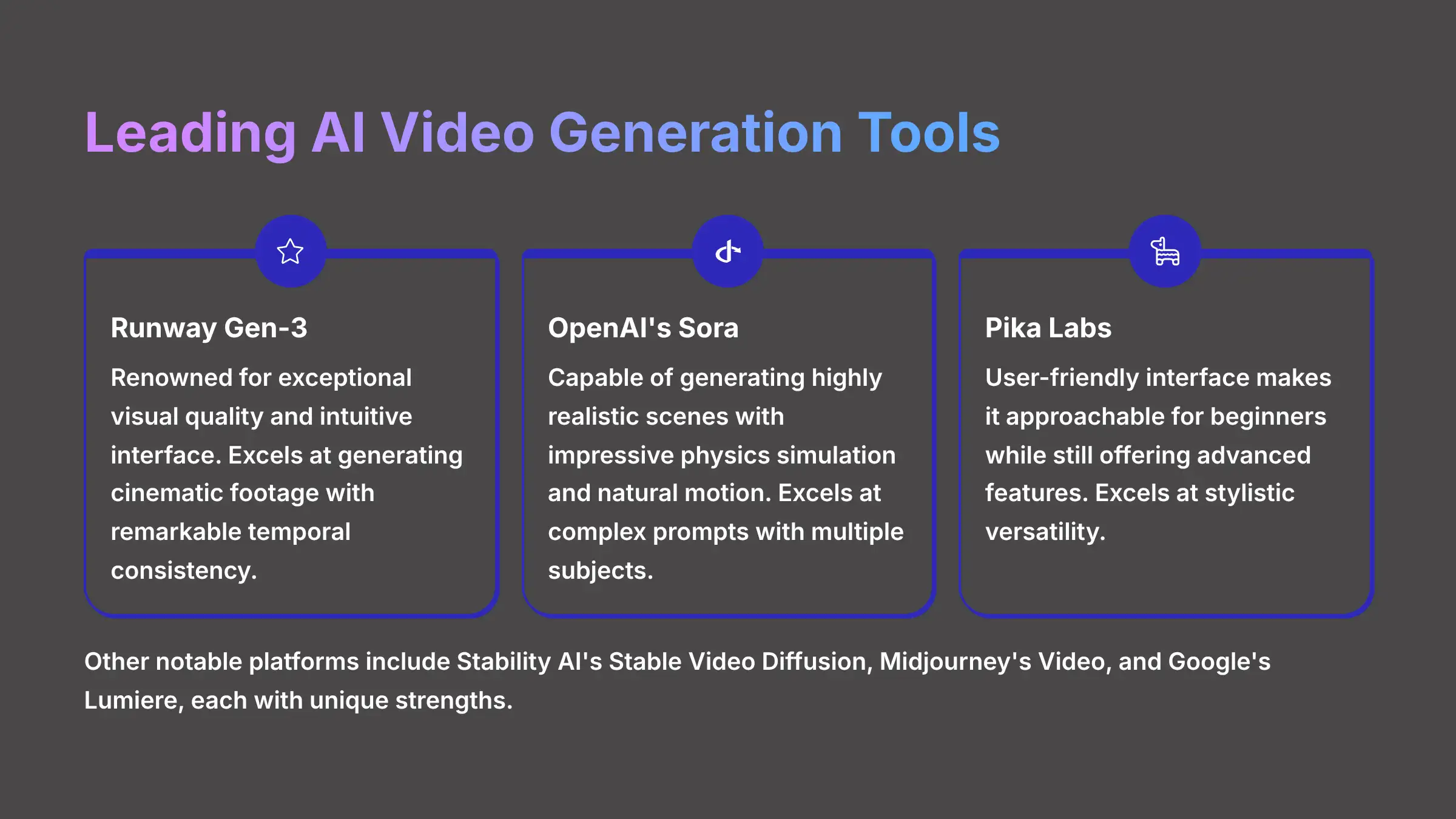 Leading AI Video Generation Tools

Runway Gen-3

Renowned for exceptional visual quality and intuitive interface. Excels at generating cinematic footage with remarkable temporal consistency.

OpenAI's Sora

Capable of generating highly realistic scenes with impressive physics simulation and natural motion. Excels at complex prompts with multiple subjects.

Pika Labs

User-friendly interface makes it approachable for beginners while still offering advanced features. Excels at stylistic versatility.

Other notable platforms include Stability AI's Stable Video Diffusion, Midjourney's Video, and Google's Lumiere, each with unique strengths.